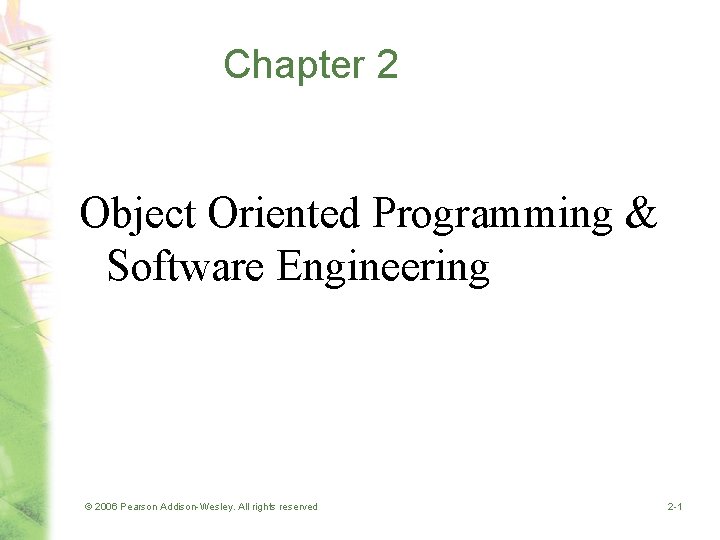 Chapter 2

Object Oriented Programming & Software Engineering

© 2006 Pearson Addison-Wesley. All rights reserved

2-1